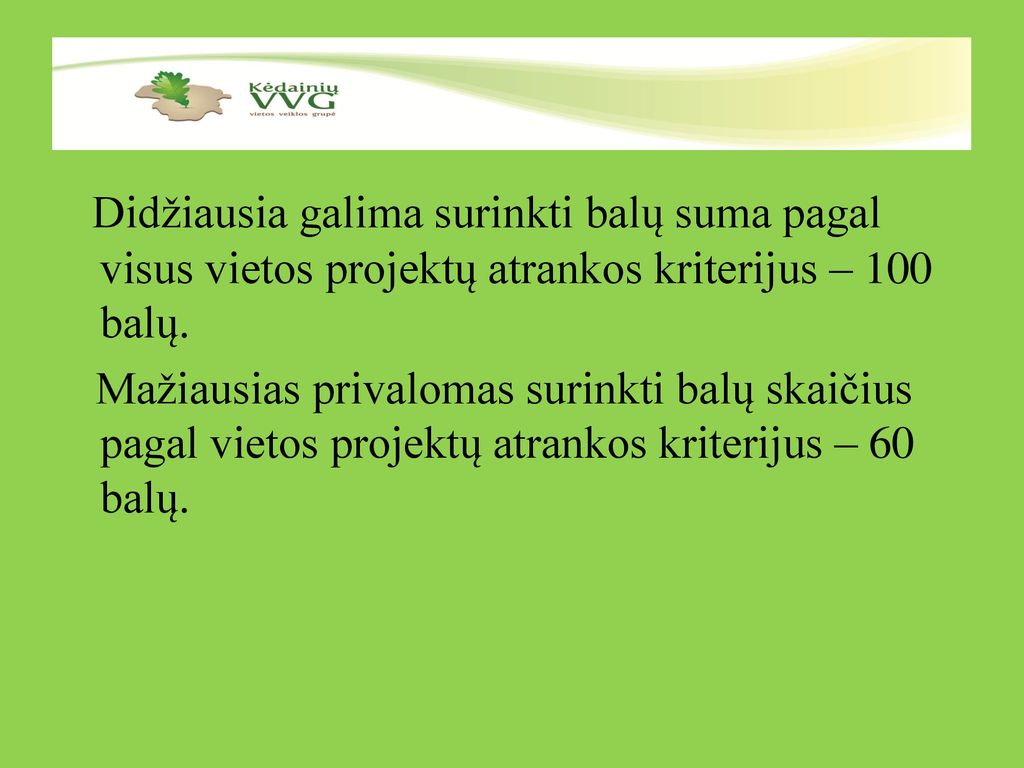 Kėdainių
VVG
vietos veiklos grupė

Didžiausia galima surinkti balų suma pagal visus vietos projektų atrankos kriterijus – 100 balų.

Mažiausias privalomas surinkti balų skaičius pagal vietos projektų atrankos kriterijus – 60 balų.